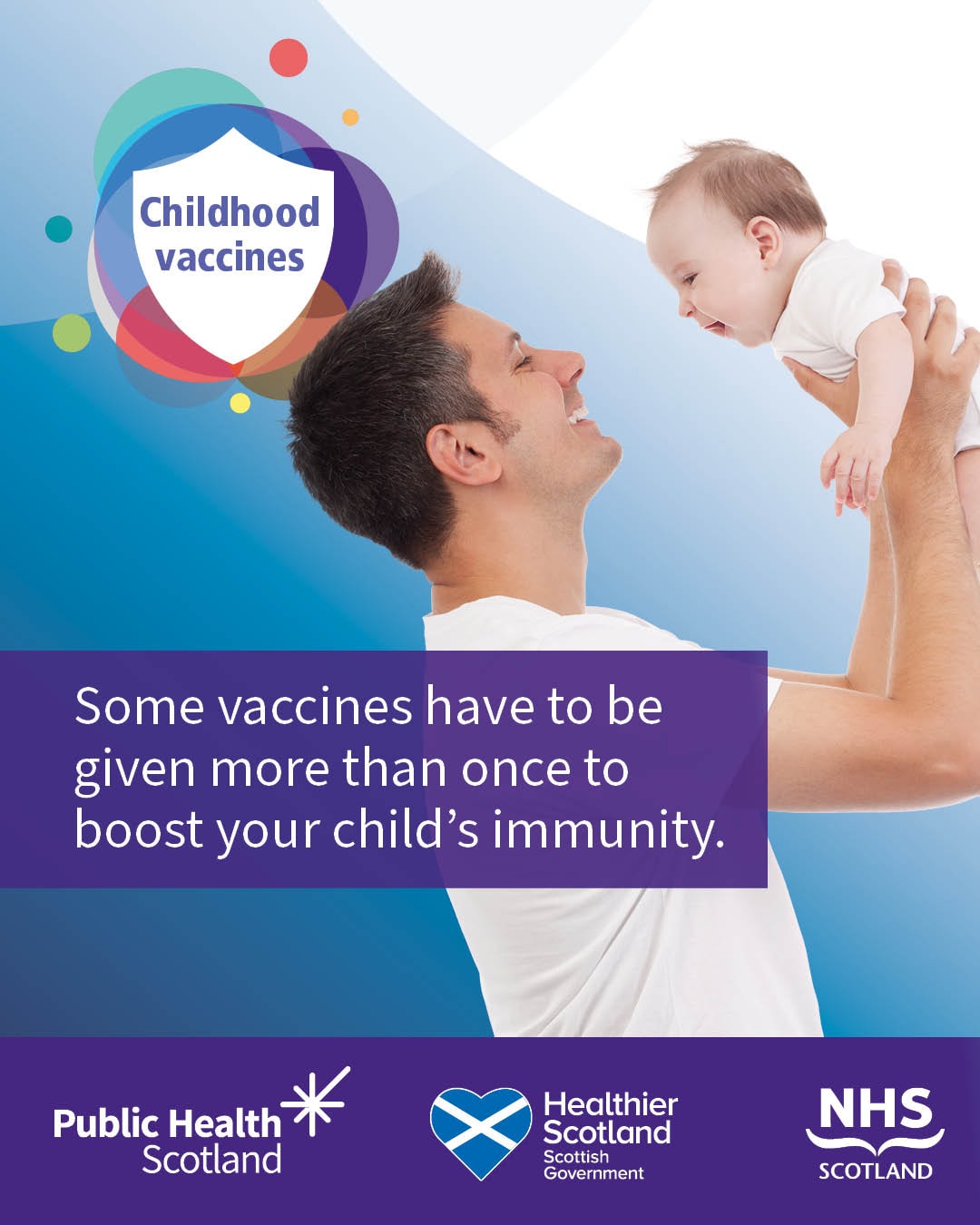 Childhood vaccines

Some vaccines have to be given more than once to boost your child's immunity.

Public Health Scotland

Healthier Scotland
Scottish Government

NHS
SCOTLAND